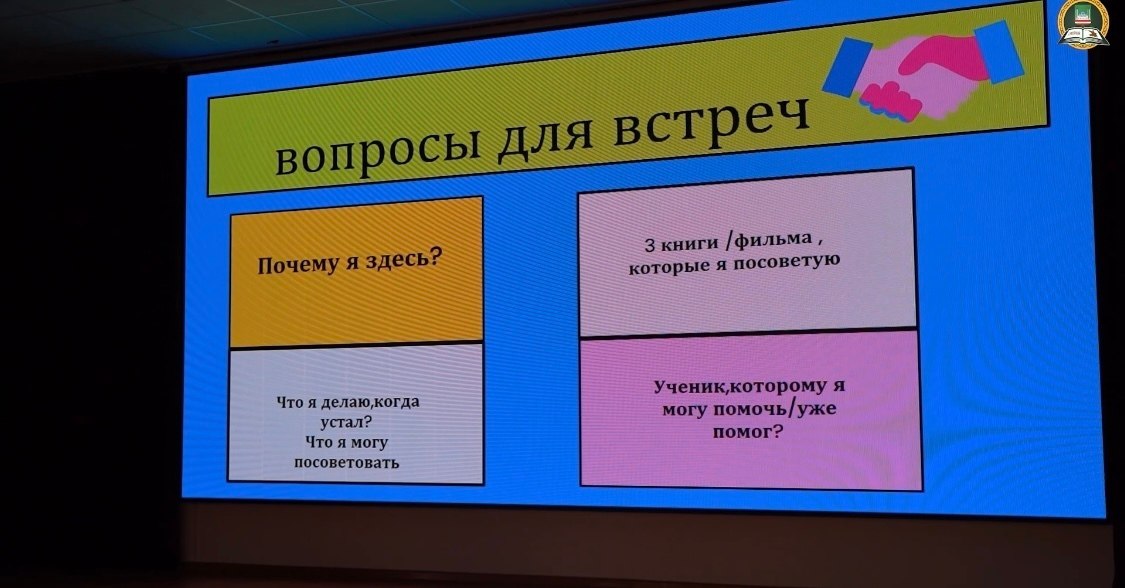 вопросы для встреч

Почему я здесь?

Что я делаю,когда устал?
Что я могу посоветовать

3 книги /фильма , которые я посоветую

Ученик,которому я могу помочь/уже помог?